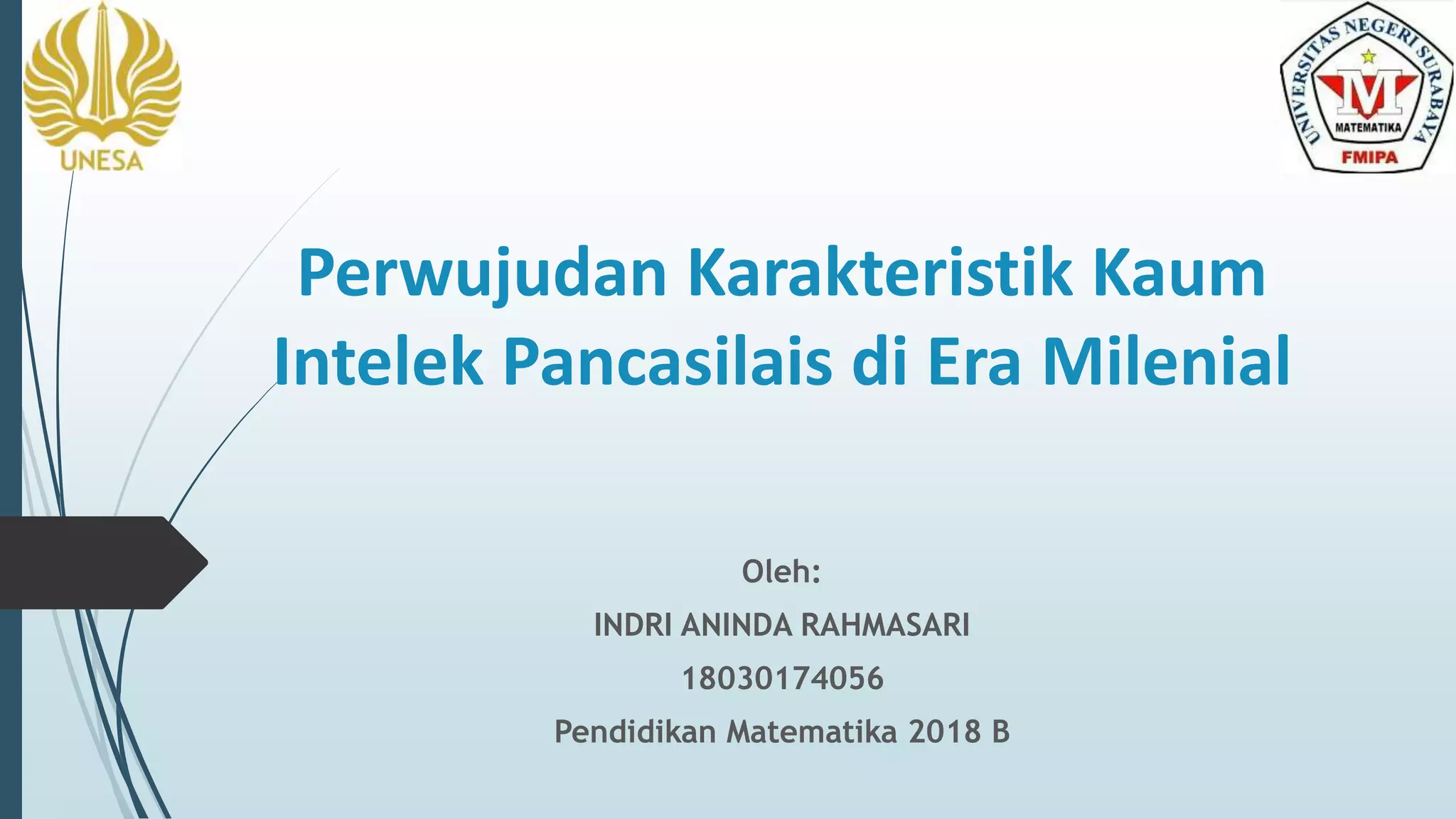 UNESA

UNIVERSITAS NEGERI SURABAYA
M
MATEMATIKA
FMIPA

Perwujudan Karakteristik Kaum Intelek Pancasilais di Era Milenial

Oleh:

INDRI ANINDA RAHMASARI

18030174056

Pendidikan Matematika 2018 B